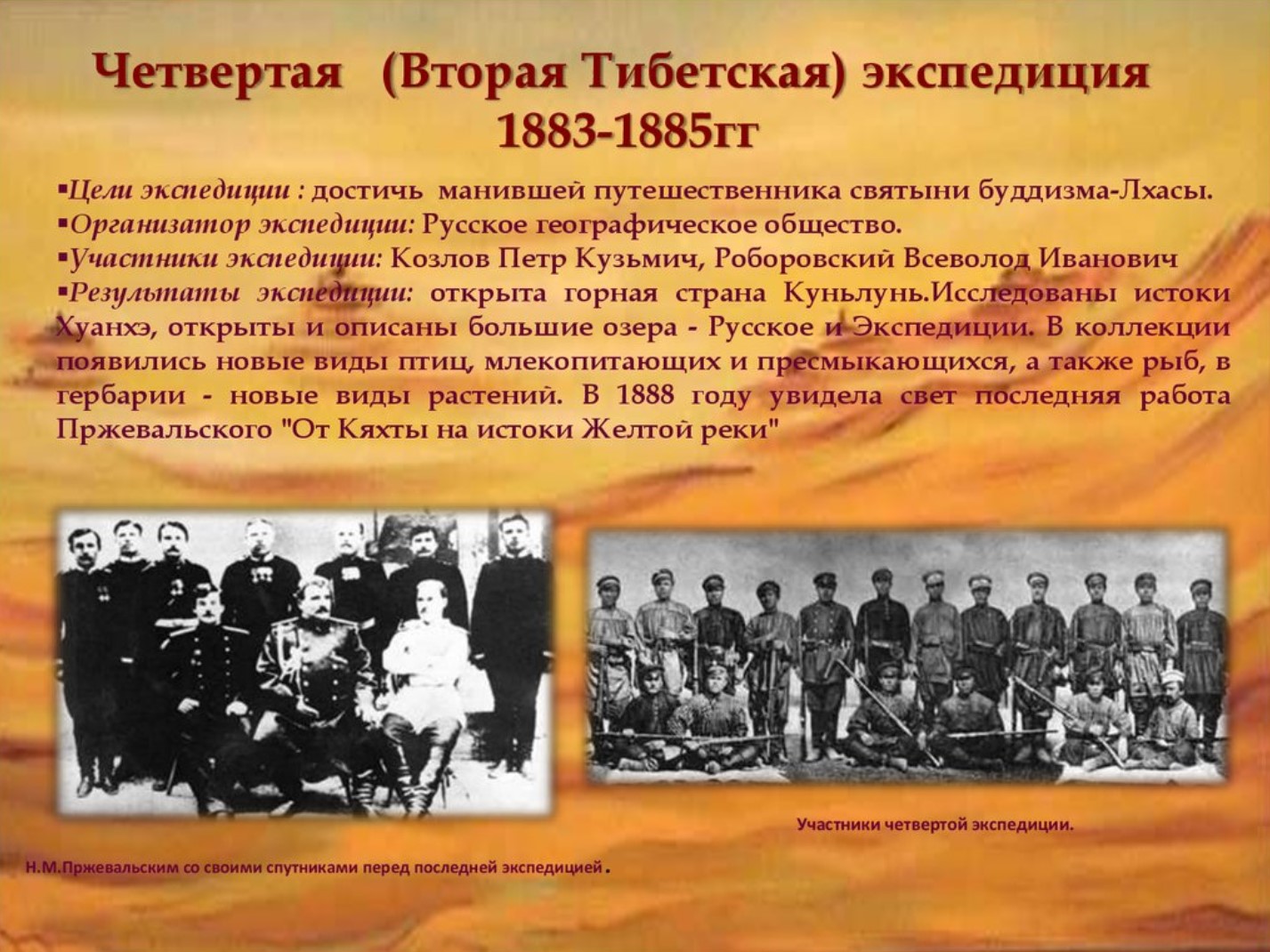 Четвертая (Вторая Тибетская) экспедиция 1883-1885гг

▪Цели экспедиции : достичь манившей путешественника святыни буддизма-Лхасы.
▪Организатор экспедиции: Русское географическое общество.
▪Участники экспедиции: Козлов Петр Кузьмич, Роборовский Всеволод Иванович
▪Результаты экспедиции: открыта горная страна Куньлунь.Исследованы истоки Хуанхэ, открыты и описаны большие озера - Русское и Экспедиции. В коллекции появились новые виды птиц, млекопитающих и пресмыкающихся, а также рыб, в гербарии - новые виды растений. В 1888 году увидела свет последняя работа Пржевальского "От Кяхты на истоки Желтой реки"

Участники четвертой экспедиции.

Н.М.Пржевальским со своими спутниками перед последней экспедицией.